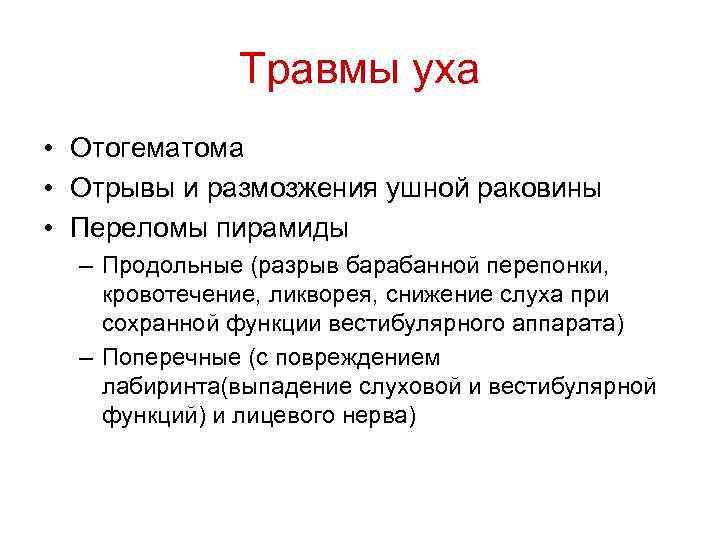 Травмы уха

• Отогематома
• Отрывы и размозжения ушной раковины
• Переломы пирамиды
– Продольные (разрыв барабанной перепонки, кровотечение, ликворея, снижение слуха при сохранной функции вестибулярного аппарата)
– Поперечные (с повреждением лабиринта(выпадение слуховой и вестибулярной функций) и лицевого нерва)